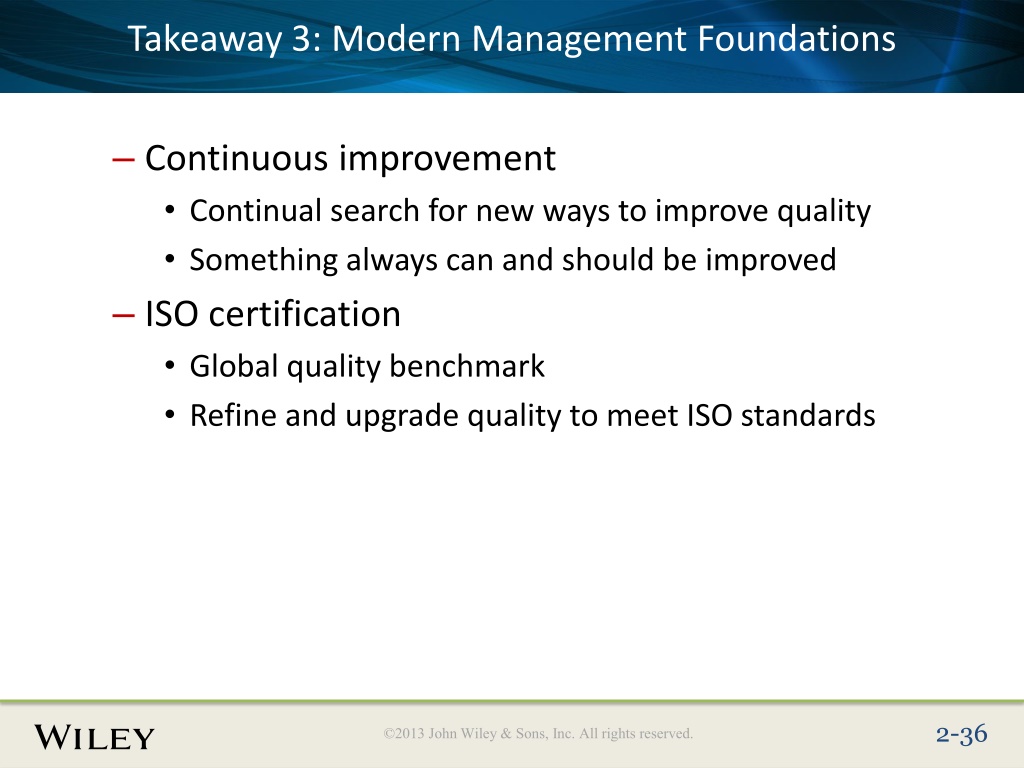 Takeaway 3: Modern Management Foundations

– Continuous improvement
• Continual search for new ways to improve quality
• Something always can and should be improved
– ISO certification
• Global quality benchmark
• Refine and upgrade quality to meet ISO standards

WILEY

©2013 John Wiley & Sons, Inc. All rights reserved.

2-36